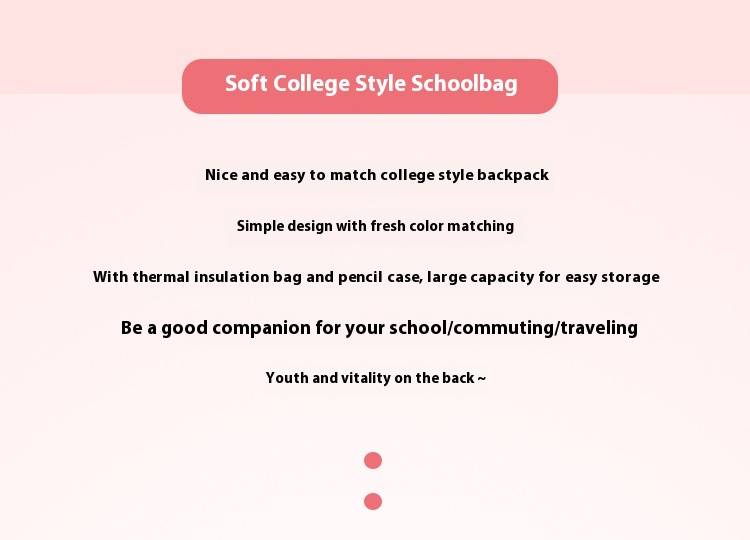 Soft College Style Schoolbag

Nice and easy to match college style backpack

Simple design with fresh color matching

With thermal insulation bag and pencil case, large capacity for easy storage

Be a good companion for your school/commuting/traveling

Youth and vitality on the back ~